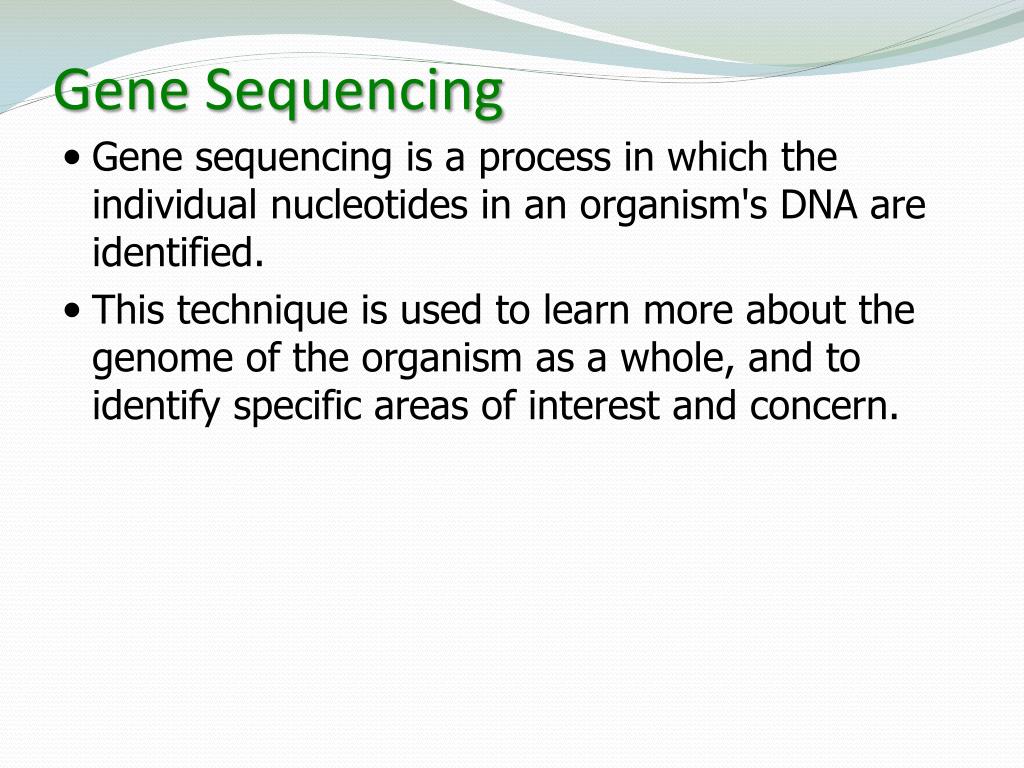 Gene Sequencing

• Gene sequencing is a process in which the individual nucleotides in an organism's DNA are identified.

• This technique is used to learn more about the genome of the organism as a whole, and to identify specific areas of interest and concern.